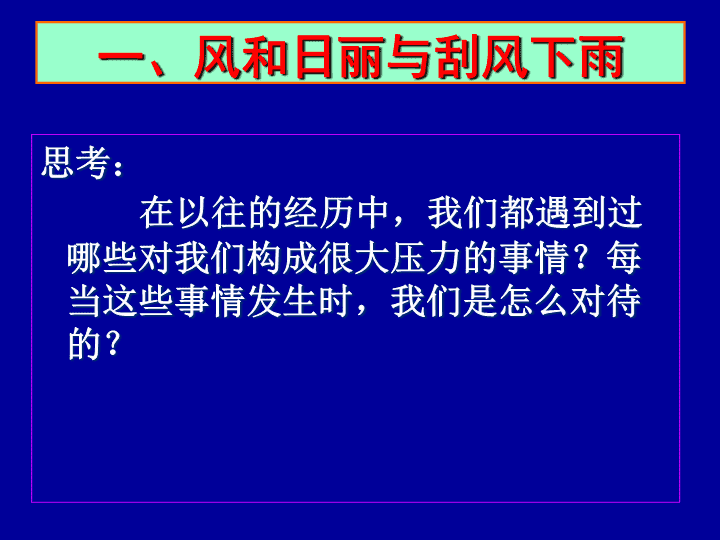 一、风和日丽与刮风下雨

思考：

在以往的经历中，我们都遇到过哪些对我们构成很大压力的事情？每当这些事情发生时，我们是怎么对待的？